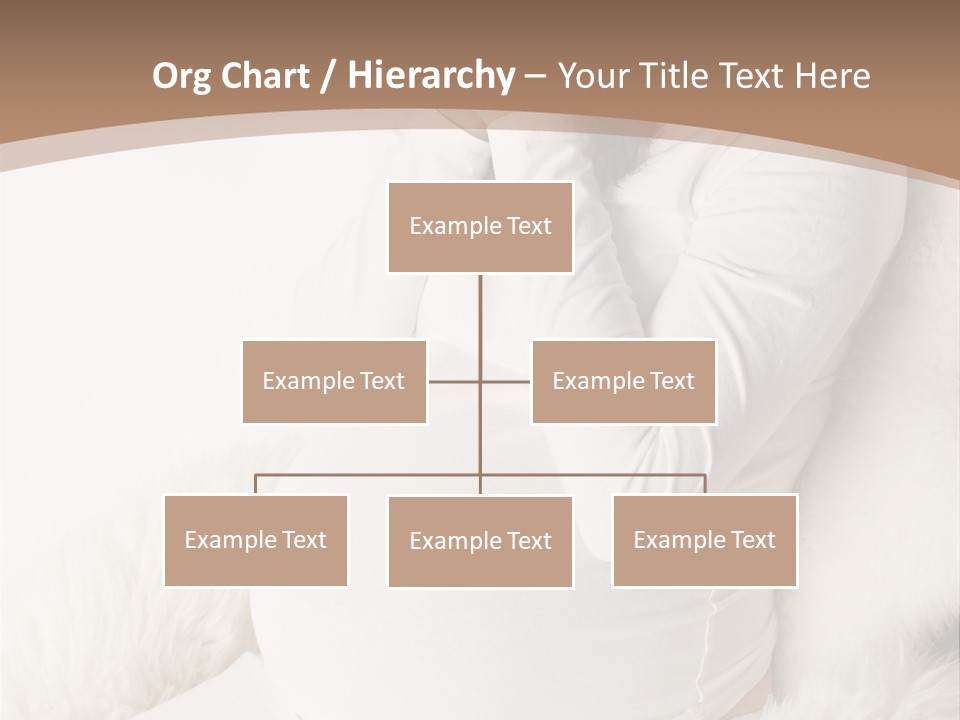 Org Chart / Hierarchy – Your Title Text Here

Example Text

Example Text

Example Text

Example Text

Example Text

Example Text